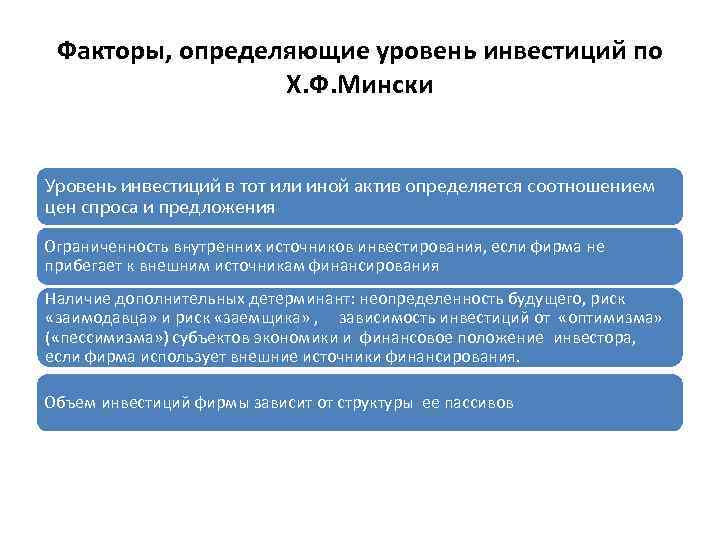 Факторы, определяющие уровень инвестиций по Х.Ф.Мински

Уровень инвестиций в тот или иной актив определяется соотношением цен спроса и предложения

Ограниченность внутренних источников инвестирования, если фирма не прибегает к внешним источникам финансирования

Наличие дополнительных детерминант: неопределенность будущего, риск «заимодавца» и риск «заемщика», зависимость инвестиций от «оптимизма» («пессимизма») субъектов экономики и финансовое положение инвестора, если фирма использует внешние источники финансирования.

Объем инвестиций фирмы зависит от структуры ее пассивов